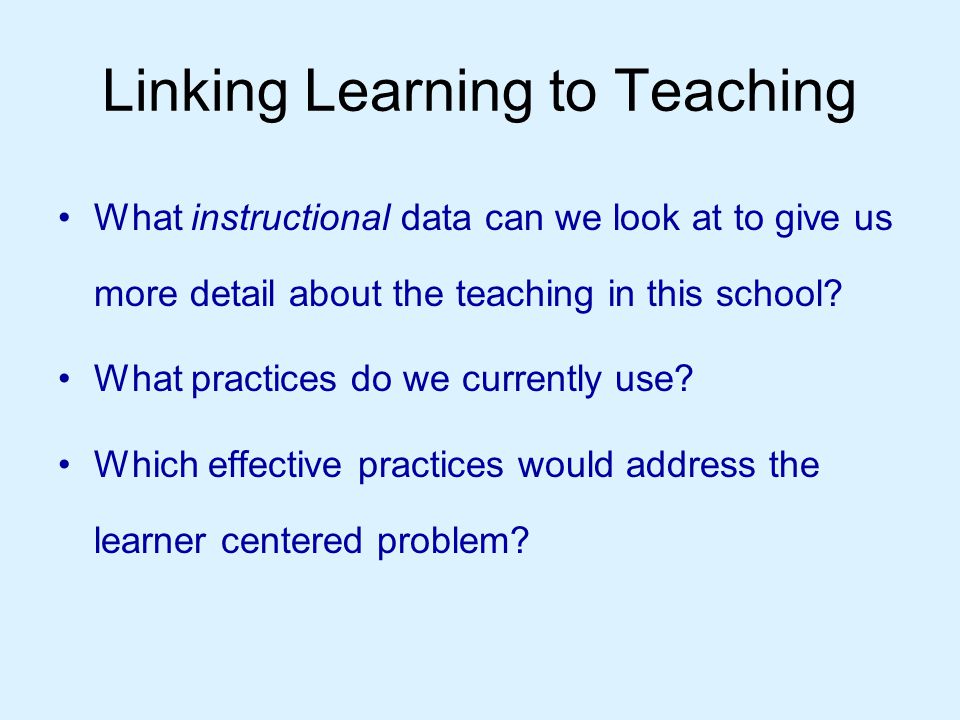 Linking Learning to Teaching

• What instructional data can we look at to give us more detail about the teaching in this school?

• What practices do we currently use?

• Which effective practices would address the learner centered problem?